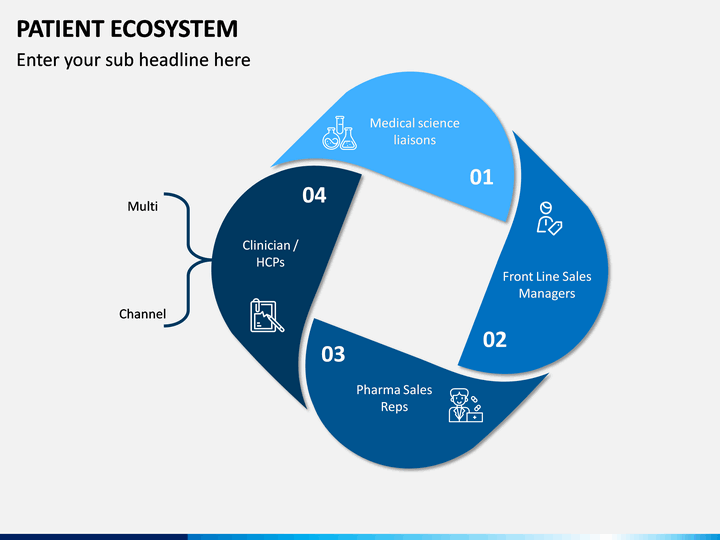 PATIENT ECOSYSTEM

Enter your sub headline here

Medical science liaisons

01

Front Line Sales Managers

02

03

Pharma Sales Reps

04

Clinician / HCPs

Multi

Channel